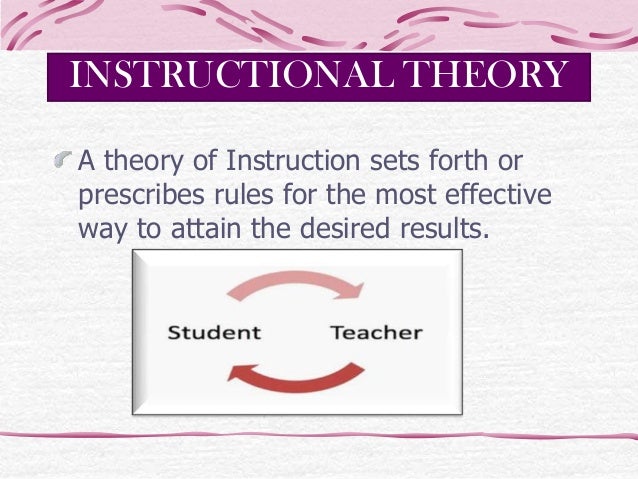 INSTRUCTIONAL THEORY

A theory of Instruction sets forth or prescribes rules for the most effective way to attain the desired results.

Student Teacher